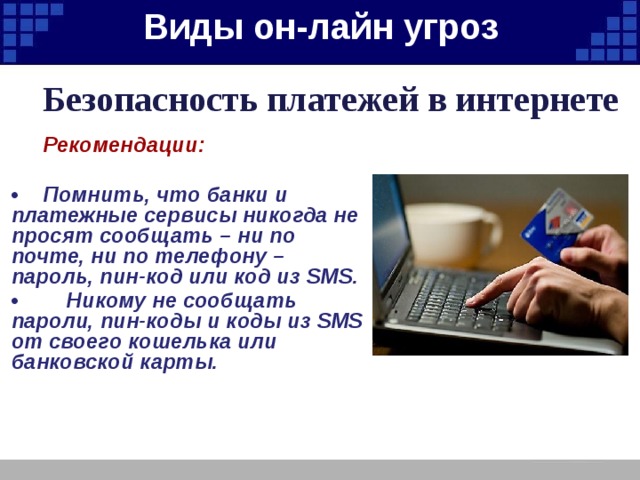 Виды он-лайн угроз

Безопасность платежей в интернете

Рекомендации:

• Помнить, что банки и платежные сервисы никогда не просят сообщать – ни по почте, ни по телефону – пароль, пин-код или код из SMS.

• Никому не сообщать пароли, пин-коды и коды из SMS от своего кошелька или банковской карты.